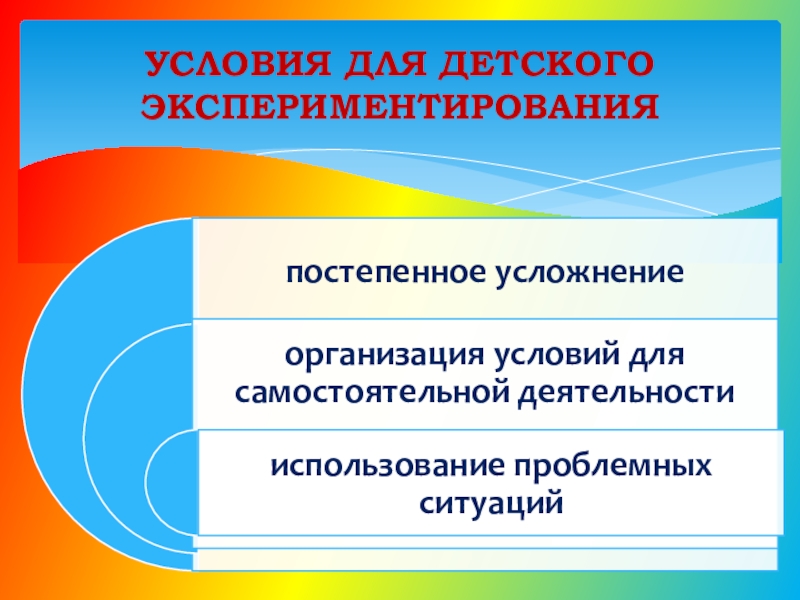 УСЛОВИЯ ДЛЯ ДЕТСКОГО ЭКСПЕРИМЕНТИРОВАНИЯ

постепенное усложнение

организация условий для самостоятельной деятельности

использование проблемных ситуаций